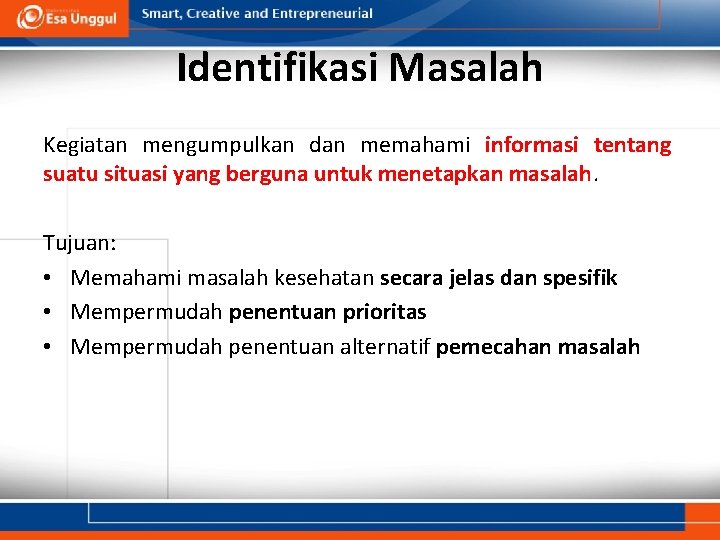 Esa Unggul

Smart, Creative and Entrepreneurial

Identifikasi Masalah

Kegiatan mengumpulkan dan memahami informasi tentang suatu situasi yang berguna untuk menetapkan masalah.

Tujuan:
• Memahami masalah kesehatan secara jelas dan spesifik
• Mempermudah penentuan prioritas
• Mempermudah penentuan alternatif pemecahan masalah